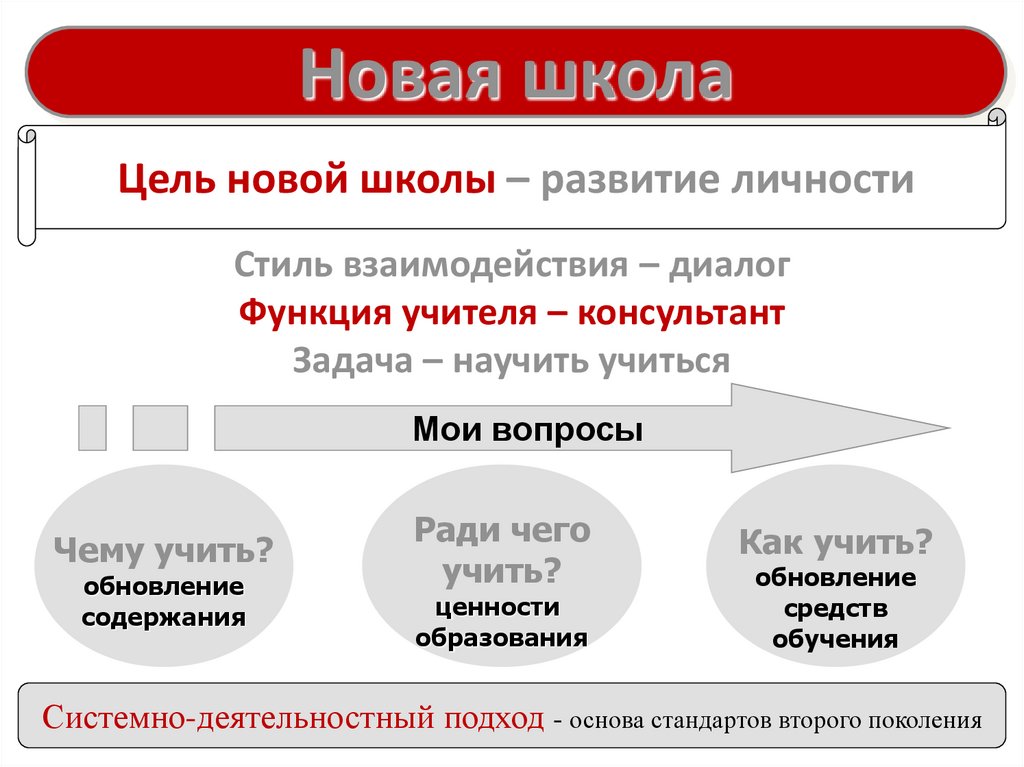 Новая школа

Цель новой школы – развитие личности

Стиль взаимодействия – диалог

Функция учителя – консультант

Задача – научить учиться

Мои вопросы

Чему учить? обновление содержания

Ради чего учить? ценности образования

Как учить? обновление средств обучения

Системно-деятельностный подход - основа стандартов второго поколения